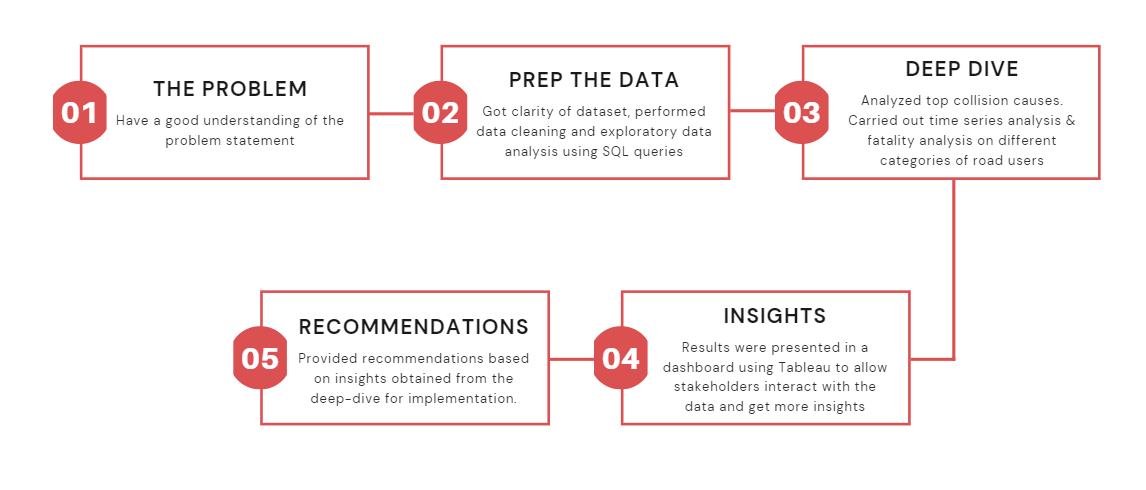 01
THE PROBLEM
Have a good understanding of the problem statement

02
PREP THE DATA
Got clarity of dataset, performed data cleaning and exploratory data analysis using SQL queries

03
DEEP DIVE
Analyzed top collision causes. Carried out time series analysis & fatality analysis on different categories of road users

04
INSIGHTS
Results were presented in a dashboard using Tableau to allow stakeholders interact with the data and get more insights

05
RECOMMENDATIONS
Provided recommendations based on insights obtained from the deep-dive for implementation.